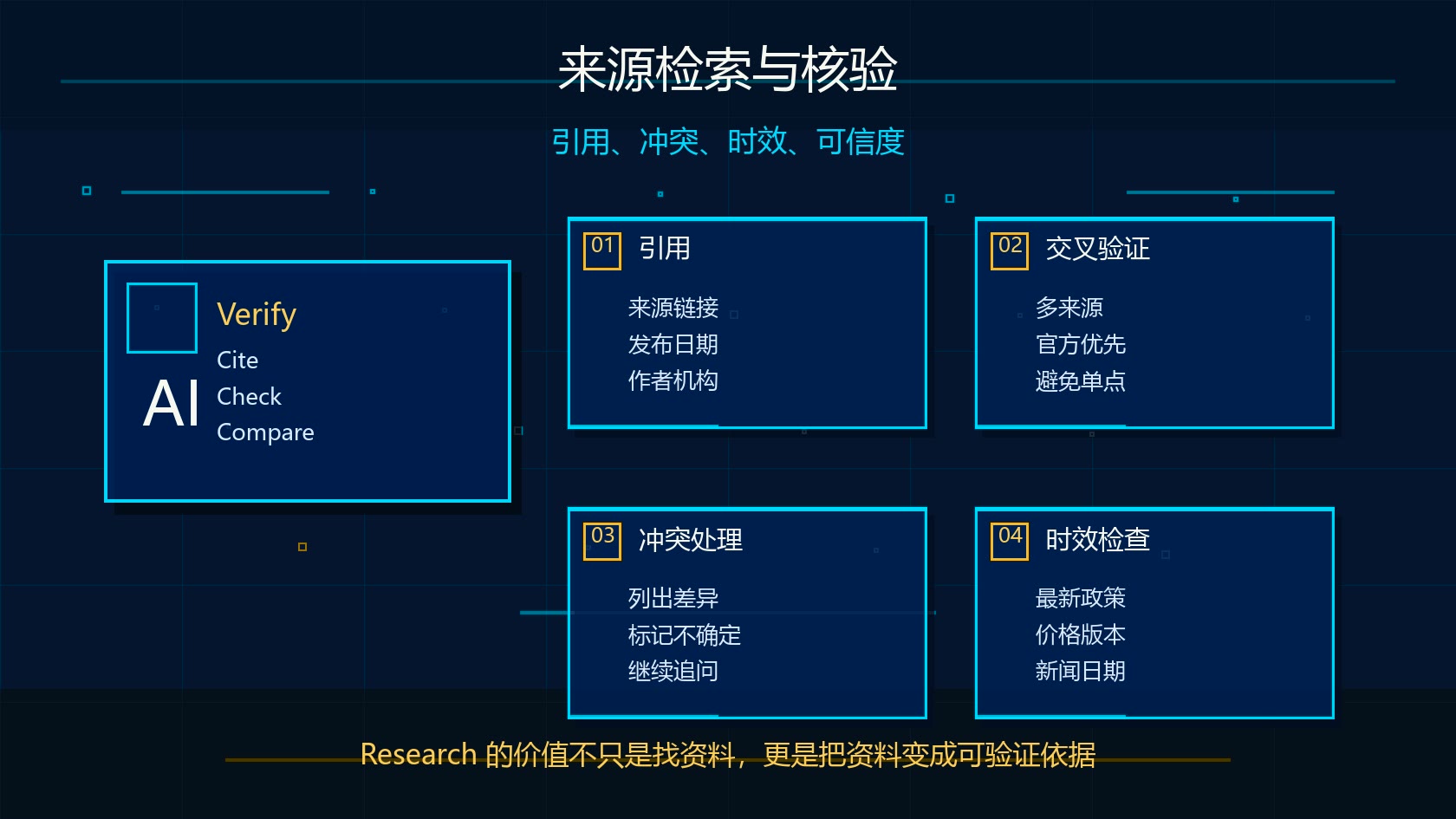 来源检索与核验

引用、冲突、时效、可信度

AI
Verify
Cite
Check
Compare

01 引用
来源链接
发布日期
作者机构

02 交叉验证
多来源
官方优先
避免单点

03 冲突处理
列出差异
标记不确定
继续追问

04 时效检查
最新政策
价格版本
新闻日期

Research 的价值不只是找资料，更是把资料变成可验证依据